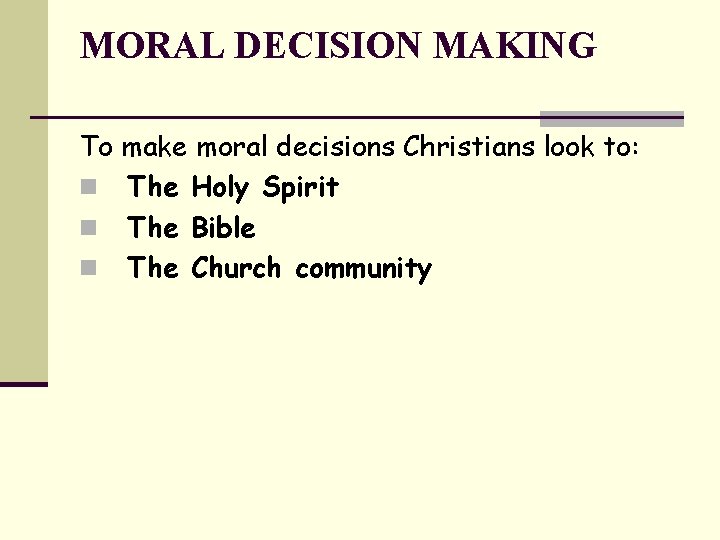 MORAL DECISION MAKING

To make moral decisions Christians look to:

- The Holy Spirit
- The Bible
- The Church community